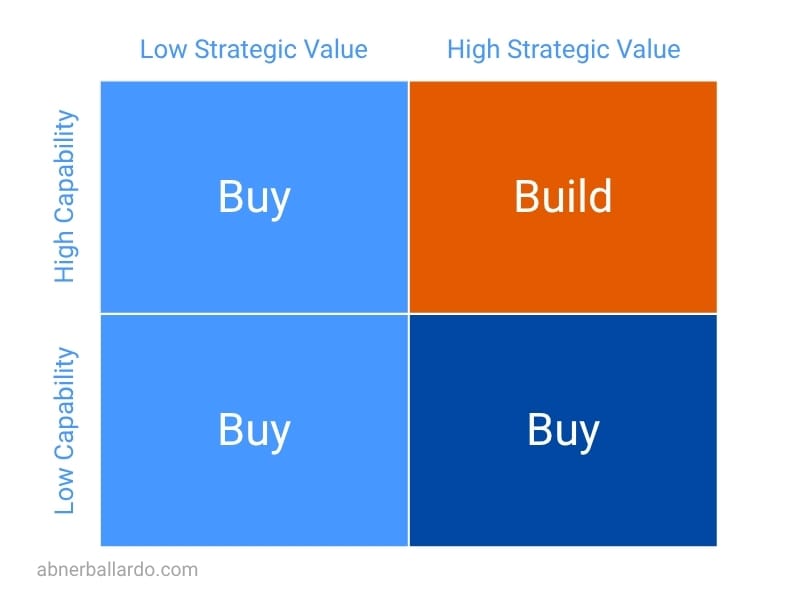 |  | Low Strategic Value | High Strategic Value |
|---|---|---|
| High Capability | Buy | Build |
| Low Capability | Buy | Buy |

abnerballardo.com